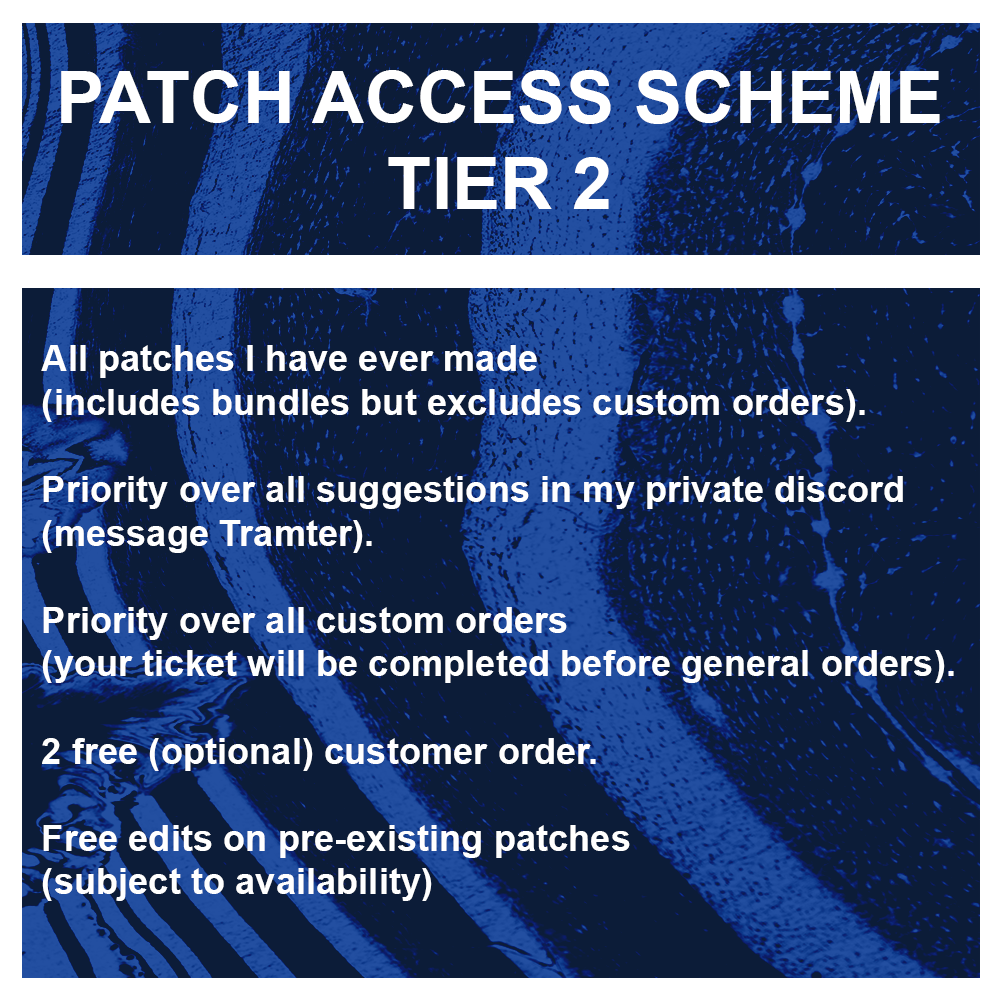 PATCH ACCESS SCHEME
TIER 2

All patches I have ever made
(includes bundles but excludes custom orders).

Priority over all suggestions in my private discord
(message Tramter).

Priority over all custom orders
(your ticket will be completed before general orders).

2 free (optional) customer order.

Free edits on pre-existing patches
(subject to availability)